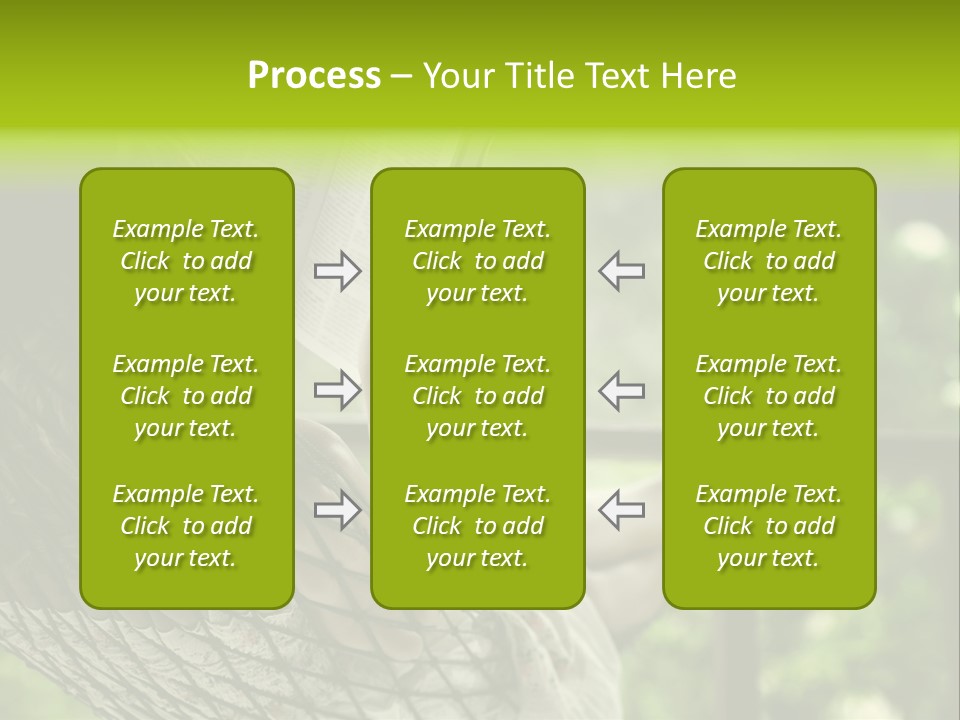 Process – Your Title Text Here

Example Text. Click to add your text.

Example Text. Click to add your text.

Example Text. Click to add your text.

Example Text. Click to add your text.

Example Text. Click to add your text.

Example Text. Click to add your text.

Example Text. Click to add your text.

Example Text. Click to add your text.

Example Text. Click to add your text.